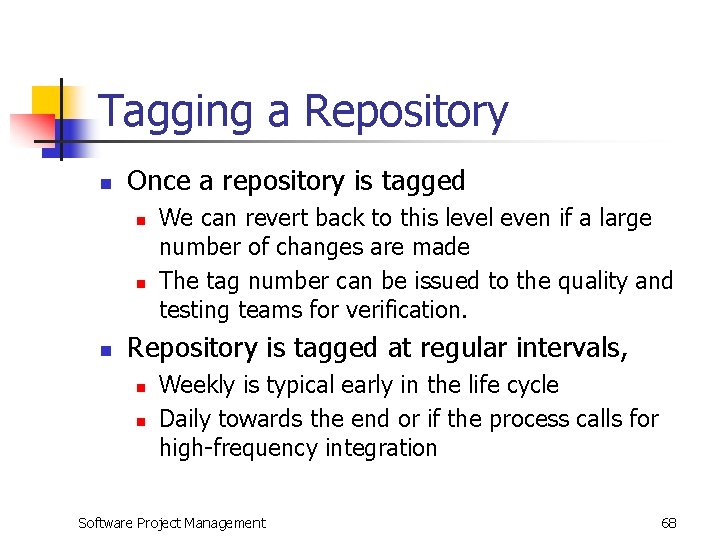 Tagging a Repository

- Once a repository is tagged
  - We can revert back to this level even if a large number of changes are made
  - The tag number can be issued to the quality and testing teams for verification.
- Repository is tagged at regular intervals,
  - Weekly is typical early in the life cycle
  - Daily towards the end or if the process calls for high-frequency integration

Software Project Management

68